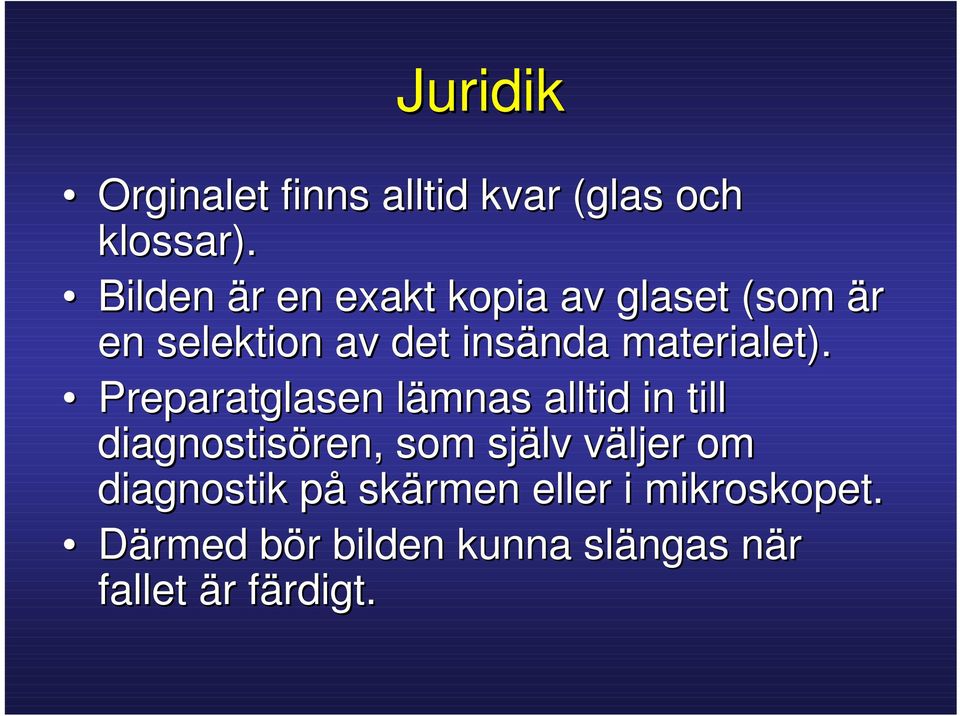 Juridik

• Orginalet finns alltid kvar (glas och klossar).
• Bilden är en exakt kopia av glaset (som är en selektion av det insända materialet).
• Preparatglasen lämnas alltid in till diagnostisören, som själv väljer om diagnostik på skärmen eller i mikroskopet.
• Därmed bör bilden kunna slängas när fallet är färdigt.